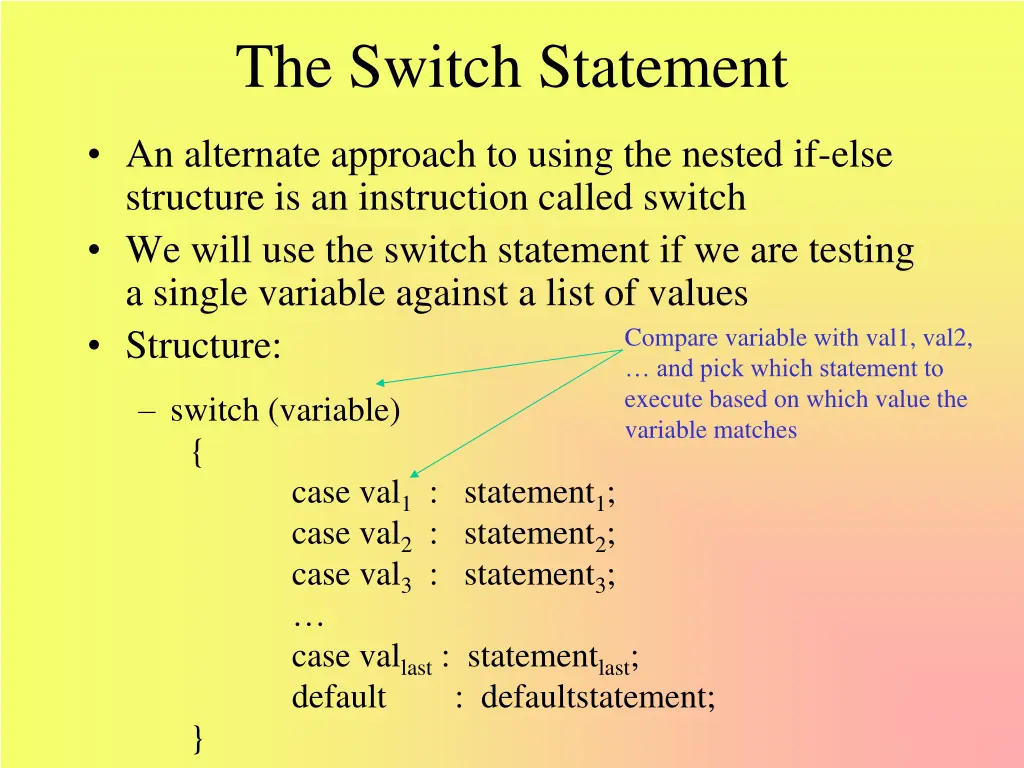 The Switch Statement

• An alternate approach to using the nested if-else structure is an instruction called switch
• We will use the switch statement if we are testing a single variable against a list of values
• Structure:

Compare variable with val1, val2, … and pick which statement to execute based on which value the variable matches

– switch (variable)
{
case val$_1$ : statement$_1$;
case val$_2$ : statement$_2$;
case val$_3$ : statement$_3$;
…
case val$_{last}$ : statement$_{last}$;
default : defaultstatement;
}